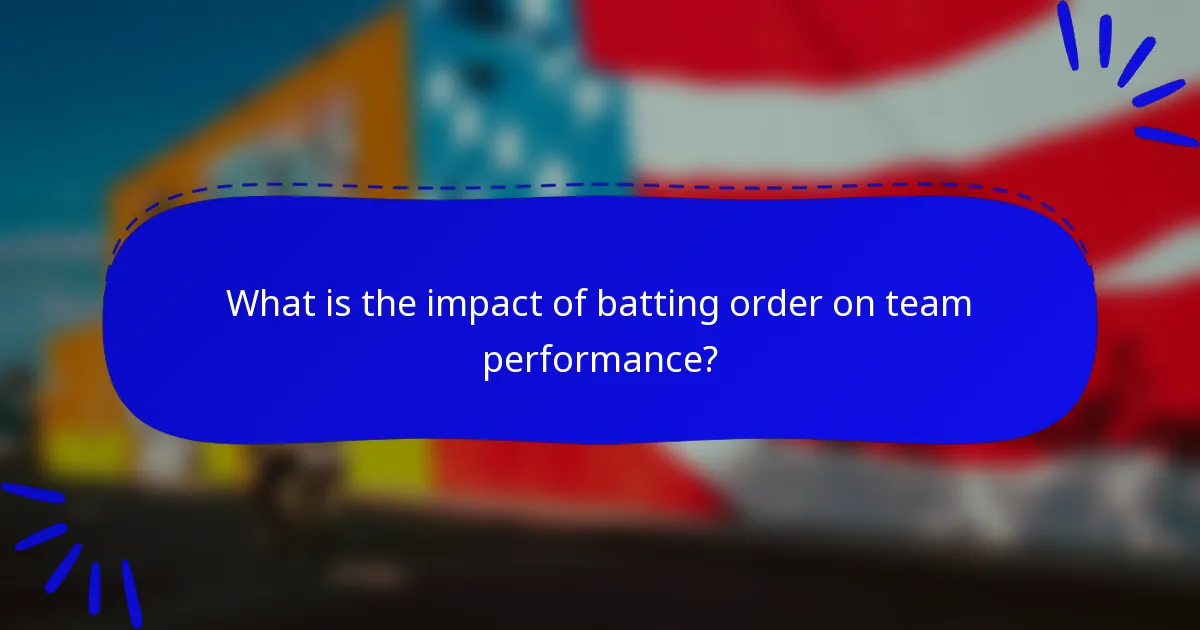 What is the impact of batting order on team performance?